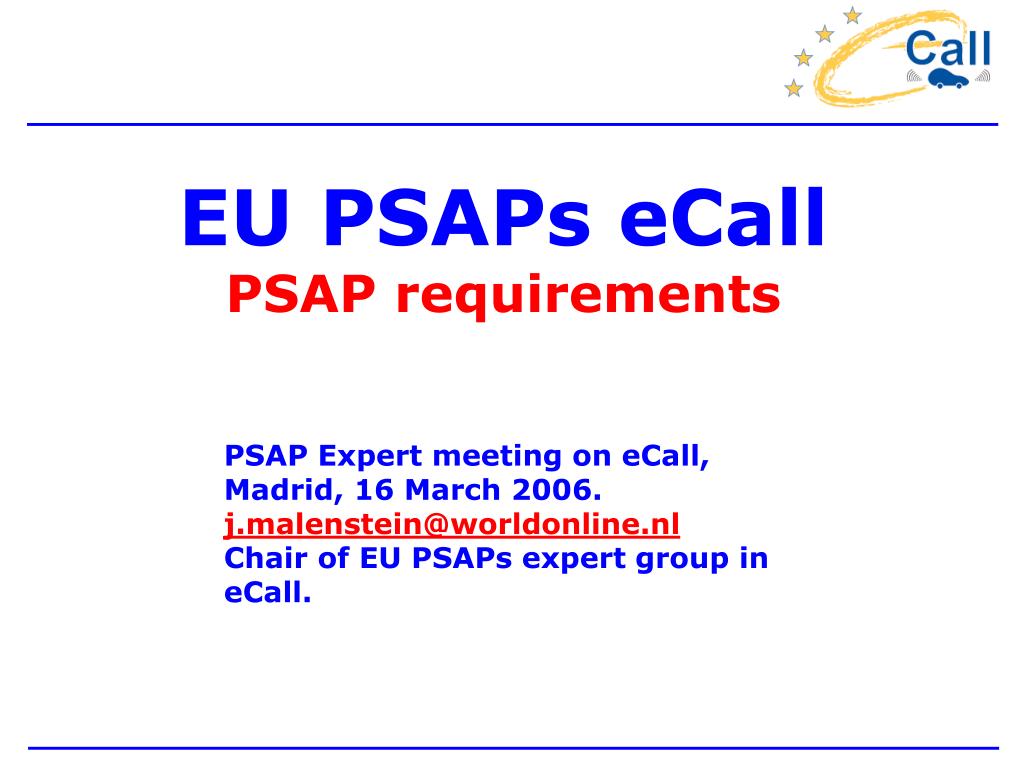 Call

EU PSAPs eCall
PSAP requirements

PSAP Expert meeting on eCall, Madrid, 16 March 2006.
j.malenstein@worldonline.nl
Chair of EU PSAPs expert group in eCall.